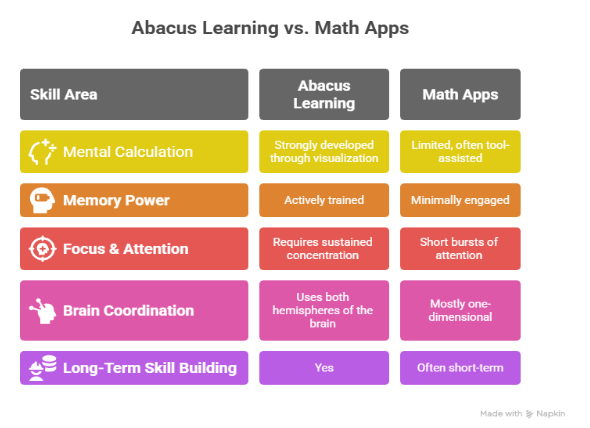 Abacus Learning vs. Math Apps

| Skill Area | Abacus Learning | Math Apps |
|---|---|---|
| Mental Calculation | Strongly developed through visualization | Limited, often tool-assisted |
| Memory Power | Actively trained | Minimally engaged |
| Focus & Attention | Requires sustained concentration | Short bursts of attention |
| Brain Coordination | Uses both hemispheres of the brain | Mostly one-dimensional |
| Long-Term Skill Building | Yes | Often short-term |

Made with Napkin